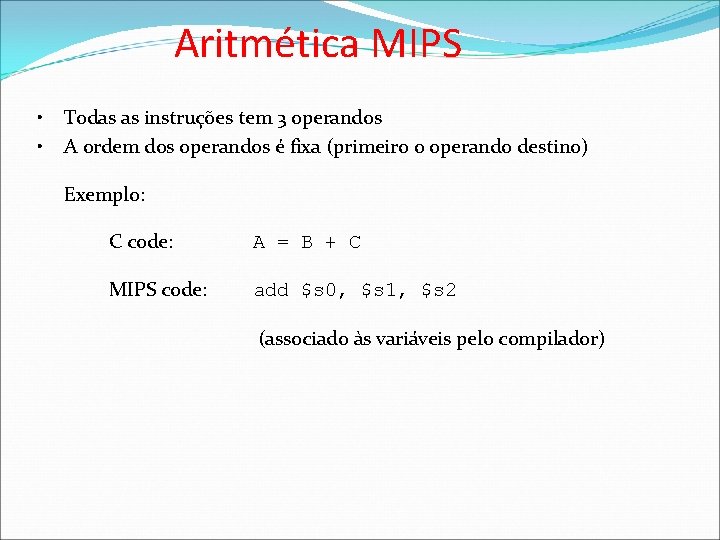 Aritmética MIPS

• Todas as instruções tem 3 operandos
• A ordem dos operandos é fixa (primeiro o operando destino)

Exemplo:

C code: A = B + C

MIPS code: add \$s0, \$s1, \$s2

(associado às variáveis pelo compilador)